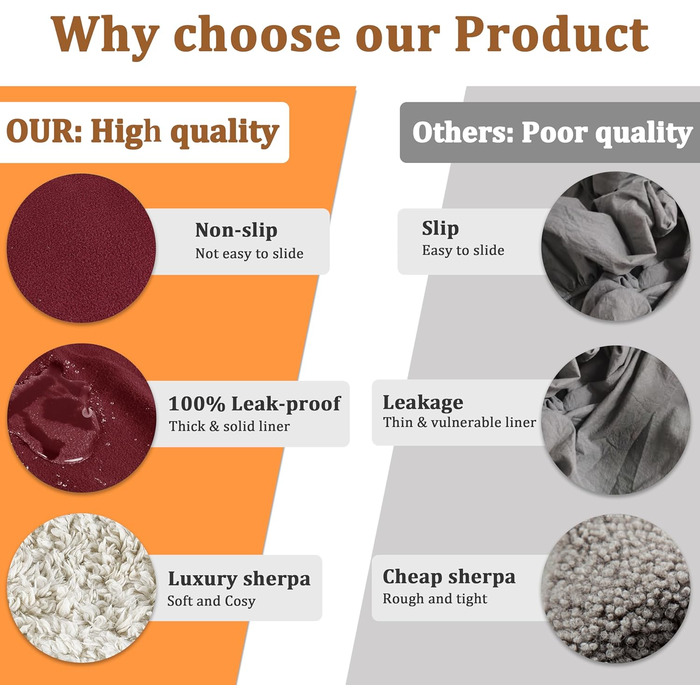 Why choose our Product

OUR: High quality

Non-slip
Not easy to slide

100% Leak-proof
Thick & solid liner

Luxury sherpa
Soft and Cosy

Others: Poor quality

Slip
Easy to slide

Leakage
Thin & vulnerable liner

Cheap sherpa
Rough and tight